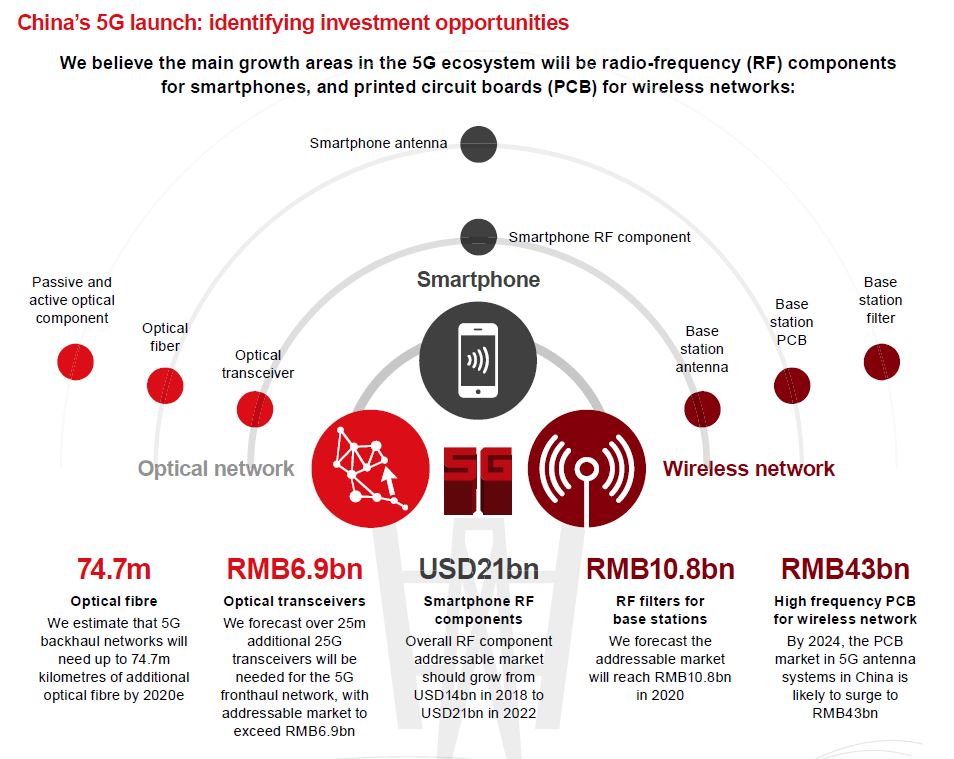 China's 5G launch: identifying investment opportunities

We believe the main growth areas in the 5G ecosystem will be radio-frequency (RF) components for smartphones, and printed circuit boards (PCB) for wireless networks:

Smartphone antenna

Smartphone RF component

Smartphone

Passive and active optical component

Optical fiber

Optical transceiver

Base station antenna

Base station PCB

Base station filter

Optical network

5G

Wireless network

74.7m
Optical fibre
We estimate that 5G backhaul networks will need up to 74.7m kilometres of additional optical fibre by 2020e

RMB6.9bn
Optical transceivers
We forecast over 25m additional 25G transceivers will be needed for the 5G fronthaul network, with addressable market to exceed RMB6.9bn

USD21bn
Smartphone RF components
Overall RF component addressable market should grow from USD14bn in 2018 to USD21bn in 2022

RMB10.8bn
RF filters for base stations
We forecast the addressable market will reach RMB10.8bn in 2020

RMB43bn
High frequency PCB for wireless network
By 2024, the PCB market in 5G antenna systems in China is likely to surge to RMB43bn